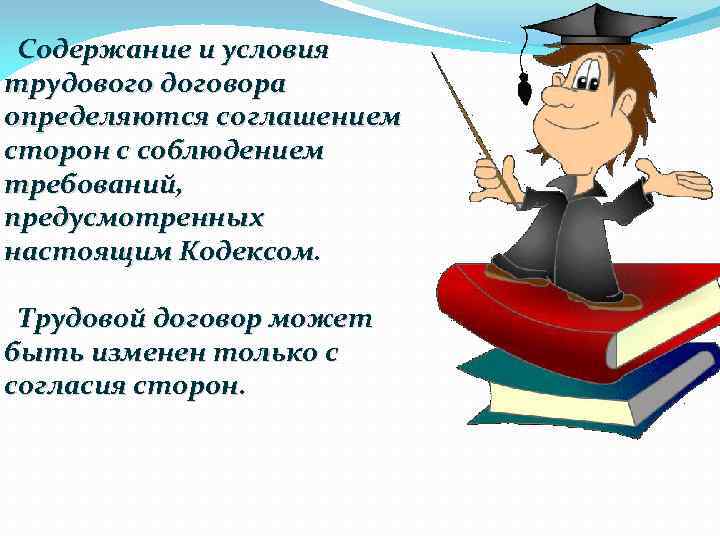 Содержание и условия трудового договора определяются соглашением сторон с соблюдением требований, предусмотренных настоящим Кодексом.

Трудовой договор может быть изменен только с согласия сторон.